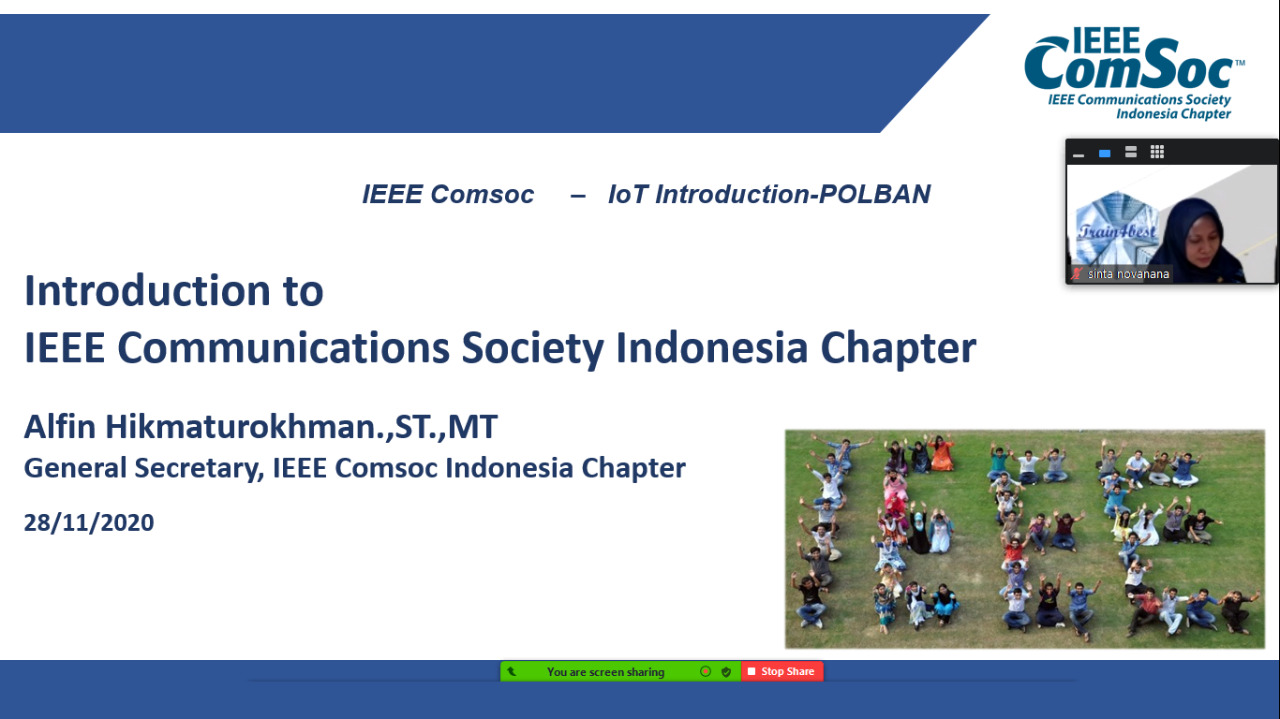 IEEE ComSoc™
IEEE Communications Society
Indonesia Chapter

Train4best
sinta novanana

IEEE Comsoc – IoT Introduction-POLBAN

Introduction to
IEEE Communications Society Indonesia Chapter

Alfin Hikmaturokhman.,ST.,MT
General Secretary, IEEE Comsoc Indonesia Chapter

28/11/2020

You are screen sharing
Stop Share